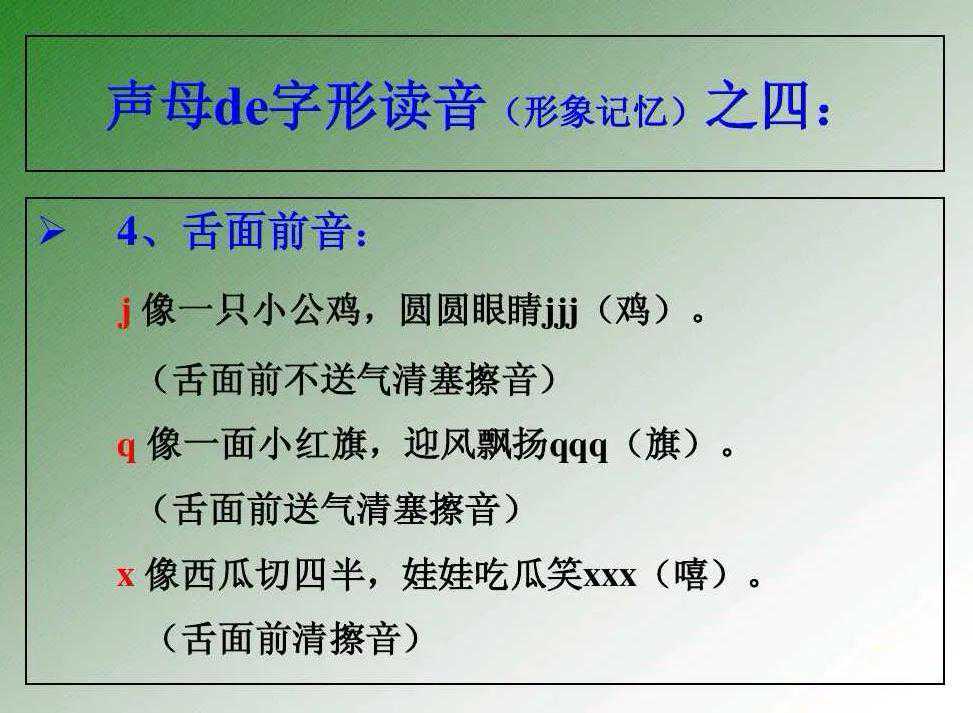 声母de字形读音（形象记忆）之四：

➢ 4、舌面前音：

j 像一只小公鸡，圆圆眼睛jjj（鸡）。

（舌面前不送气清塞擦音）

q 像一面小红旗，迎风飘扬qqq（旗）。

（舌面前送气清塞擦音）

x 像西瓜切四半，娃娃吃瓜笑xxx（嘻）。

（舌面前清擦音）